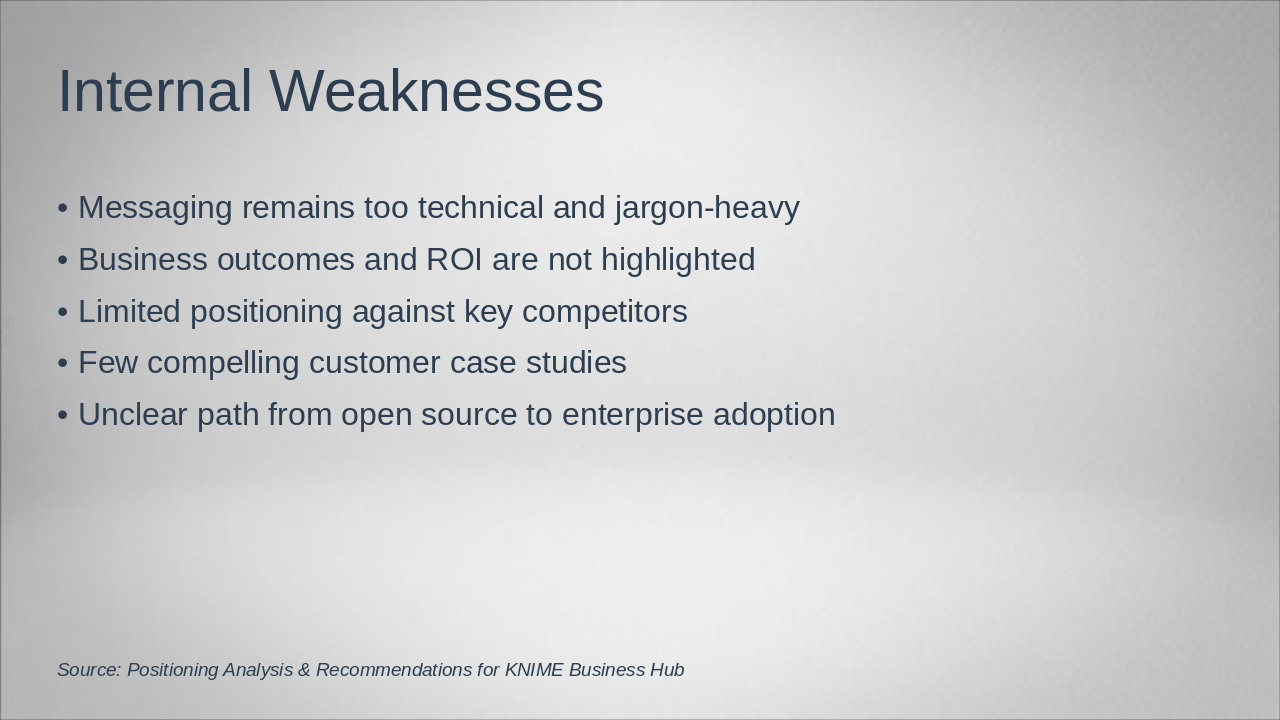 Internal Weaknesses

• Messaging remains too technical and jargon-heavy
• Business outcomes and ROI are not highlighted
• Limited positioning against key competitors
• Few compelling customer case studies
• Unclear path from open source to enterprise adoption

Source: Positioning Analysis & Recommendations for KNIME Business Hub